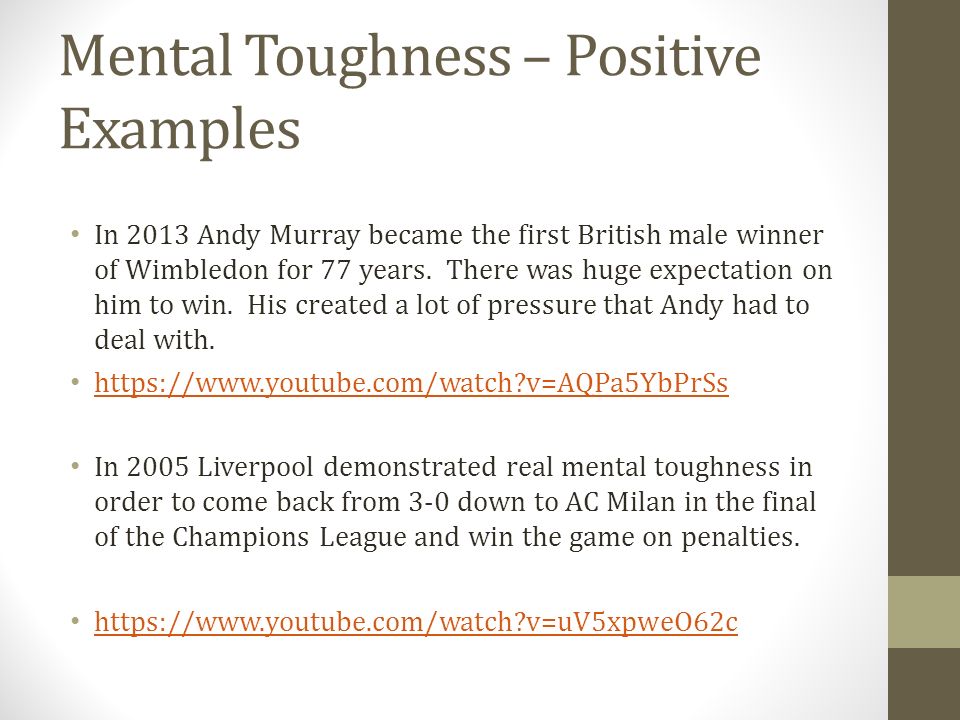 Mental Toughness – Positive Examples

• In 2013 Andy Murray became the first British male winner of Wimbledon for 77 years. There was huge expectation on him to win. His created a lot of pressure that Andy had to deal with.

• https://www.youtube.com/watch?v=AQPa5YbPrSs

• In 2005 Liverpool demonstrated real mental toughness in order to come back from 3-0 down to AC Milan in the final of the Champions League and win the game on penalties.

• https://www.youtube.com/watch?v=uV5xpweO62c